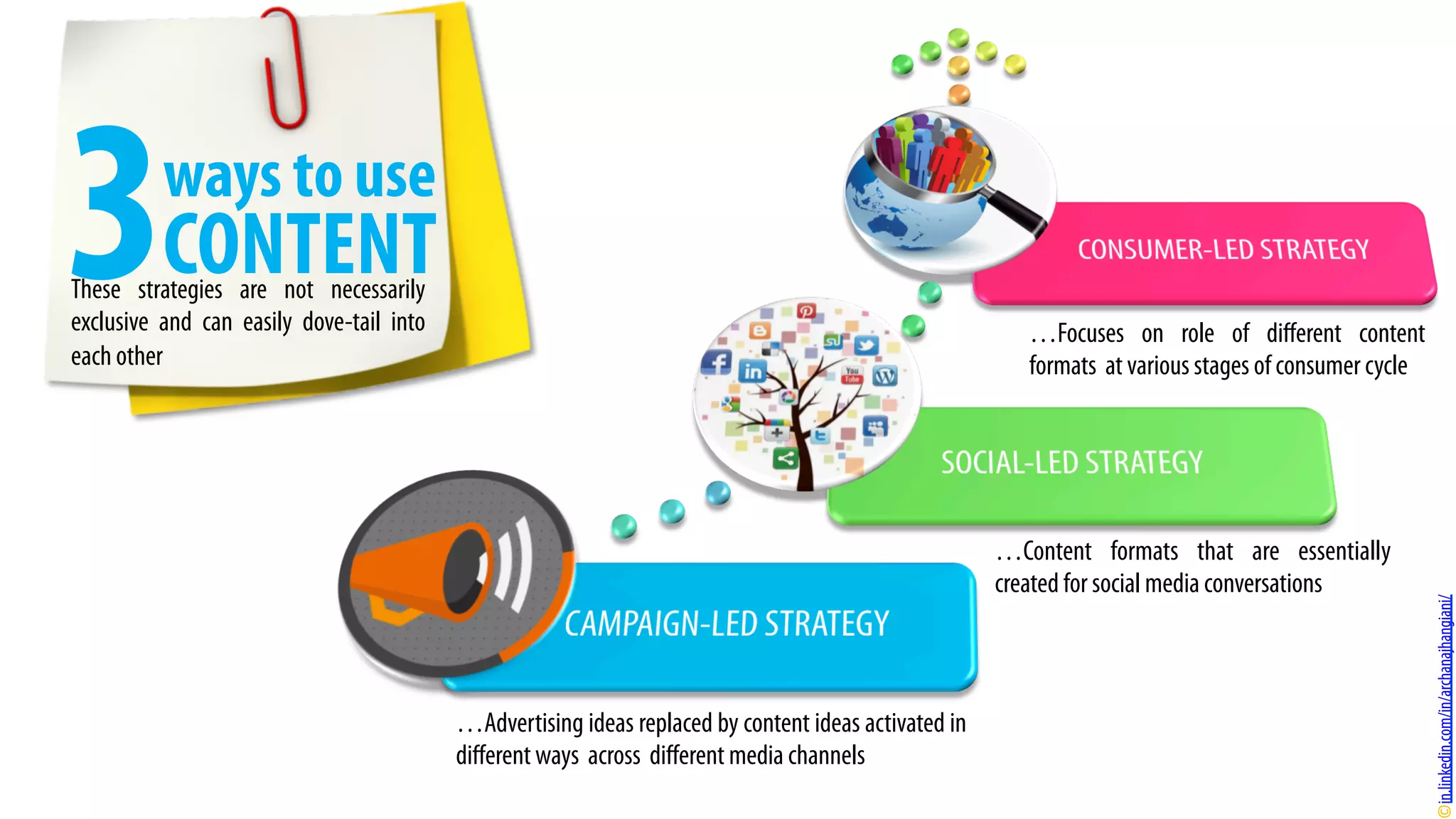 3 ways to use CONTENT

These strategies are not necessarily exclusive and can easily dove-tail into each other

CONSUMER-LED STRATEGY

...Focuses on role of different content formats at various stages of consumer cycle

SOCIAL-LED STRATEGY

...Content formats that are essentially created for social media conversations

CAMPAIGN-LED STRATEGY

...Advertising ideas replaced by content ideas activated in different ways across different media channels

© in.linkedin.com/in/archanajhangiani/